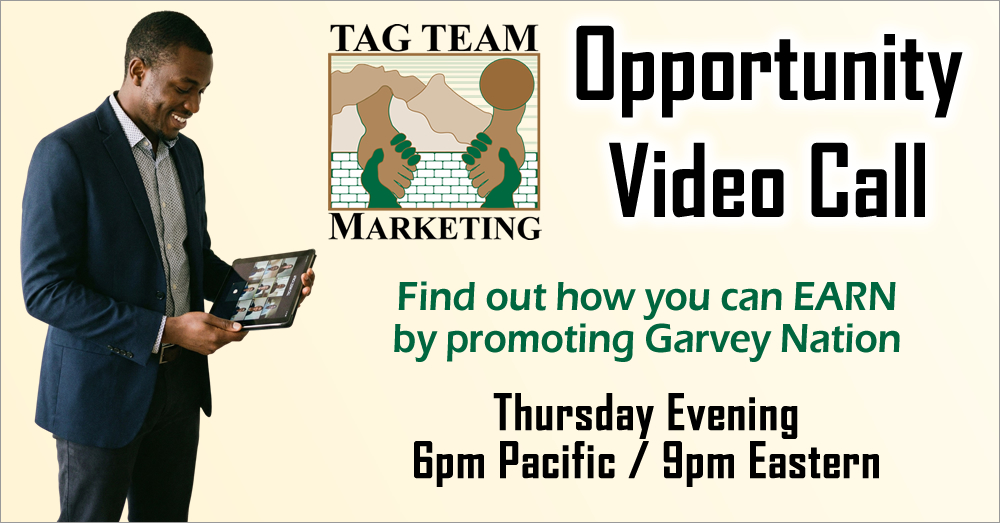 TAG TEAM
MARKETING

Opportunity Video Call

Find out how you can EARN by promoting Garvey Nation

Thursday Evening
6pm Pacific / 9pm Eastern